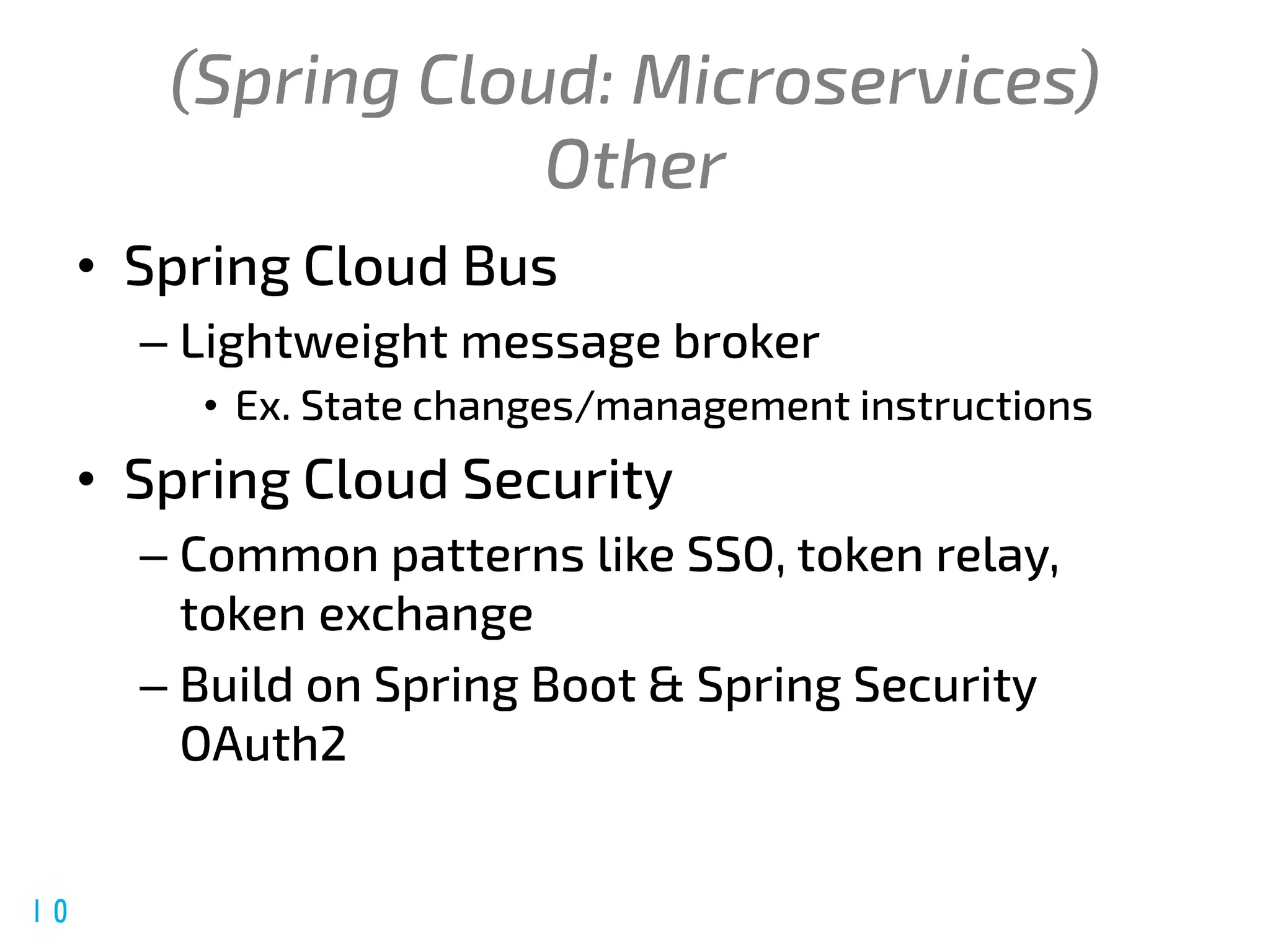 (Spring Cloud: Microservices)
Other

• Spring Cloud Bus
– Lightweight message broker
• Ex. State changes/management instructions
• Spring Cloud Security
– Common patterns like SSO, token relay, token exchange
– Build on Spring Boot & Spring Security OAuth2

10